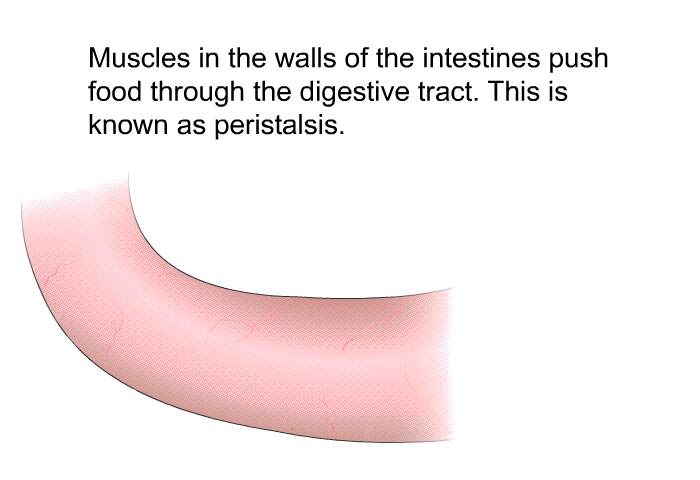 Muscles in the walls of the intestines push food through the digestive tract. This is known as peristalsis.